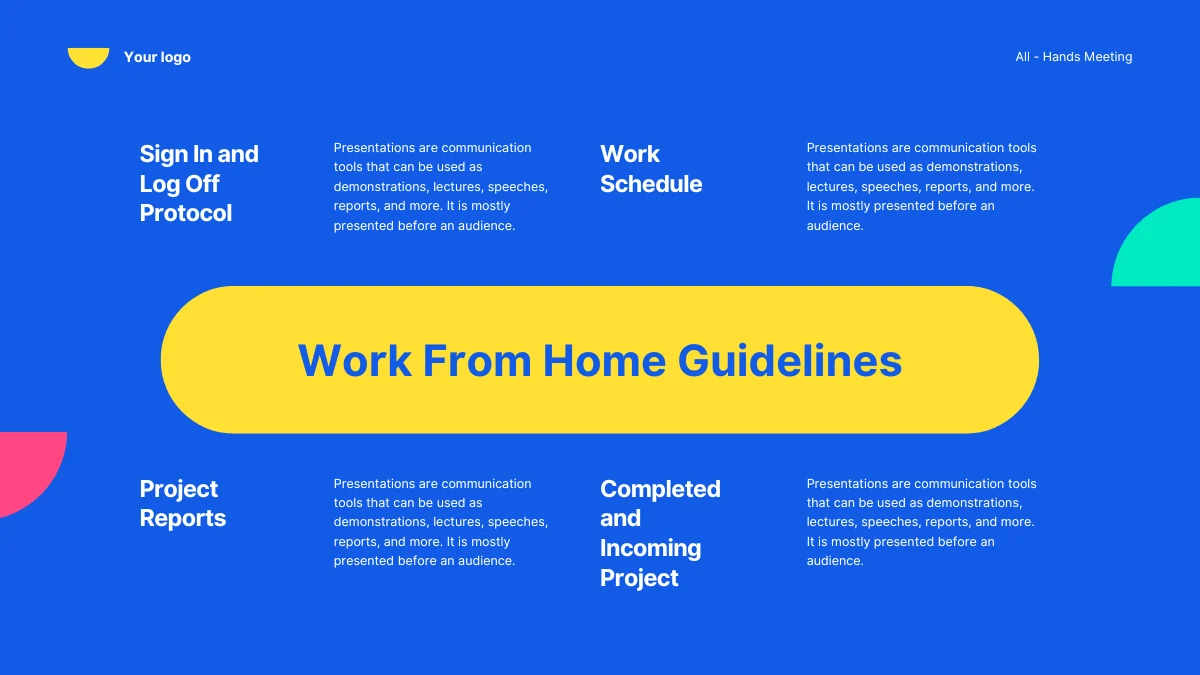 Your logo

All - Hands Meeting

Sign In and Log Off Protocol

Presentations are communication tools that can be used as demonstrations, lectures, speeches, reports, and more. It is mostly presented before an audience.

Work Schedule

Presentations are communication tools that can be used as demonstrations, lectures, speeches, reports, and more. It is mostly presented before an audience.

Work From Home Guidelines

Project Reports

Presentations are communication tools that can be used as demonstrations, lectures, speeches, reports, and more. It is mostly presented before an audience.

Completed and Incoming Project

Presentations are communication tools that can be used as demonstrations, lectures, speeches, reports, and more. It is mostly presented before an audience.